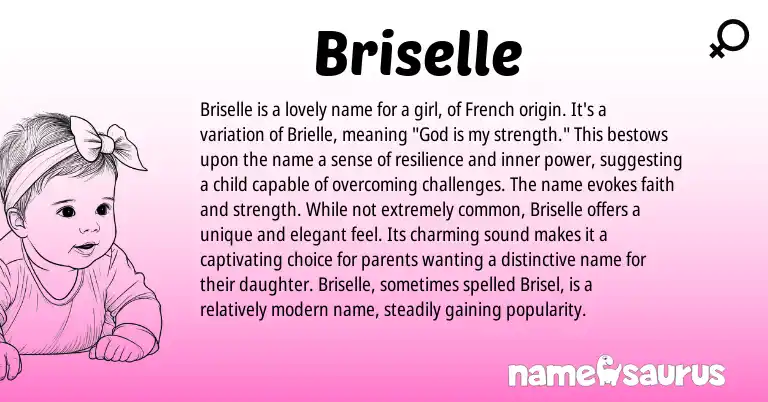 Briselle

Briselle is a lovely name for a girl, of French origin. It's a variation of Brielle, meaning "God is my strength." This bestows upon the name a sense of resilience and inner power, suggesting a child capable of overcoming challenges. The name evokes faith and strength. While not extremely common, Briselle offers a unique and elegant feel. Its charming sound makes it a captivating choice for parents wanting a distinctive name for their daughter. Briselle, sometimes spelled Brisel, is a relatively modern name, steadily gaining popularity.

namesaurus